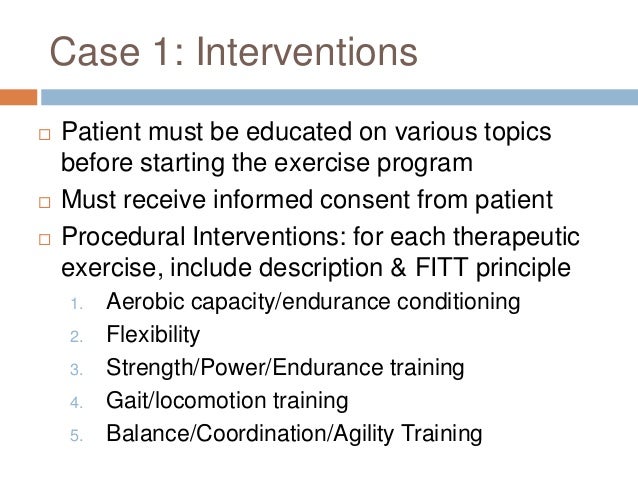 Case 1: Interventions

□ Patient must be educated on various topics before starting the exercise program

□ Must receive informed consent from patient

□ Procedural Interventions: for each therapeutic exercise, include description & FITT principle

1. Aerobic capacity/endurance conditioning
2. Flexibility
3. Strength/Power/Endurance training
4. Gait/locomotion training
5. Balance/Coordination/Agility Training